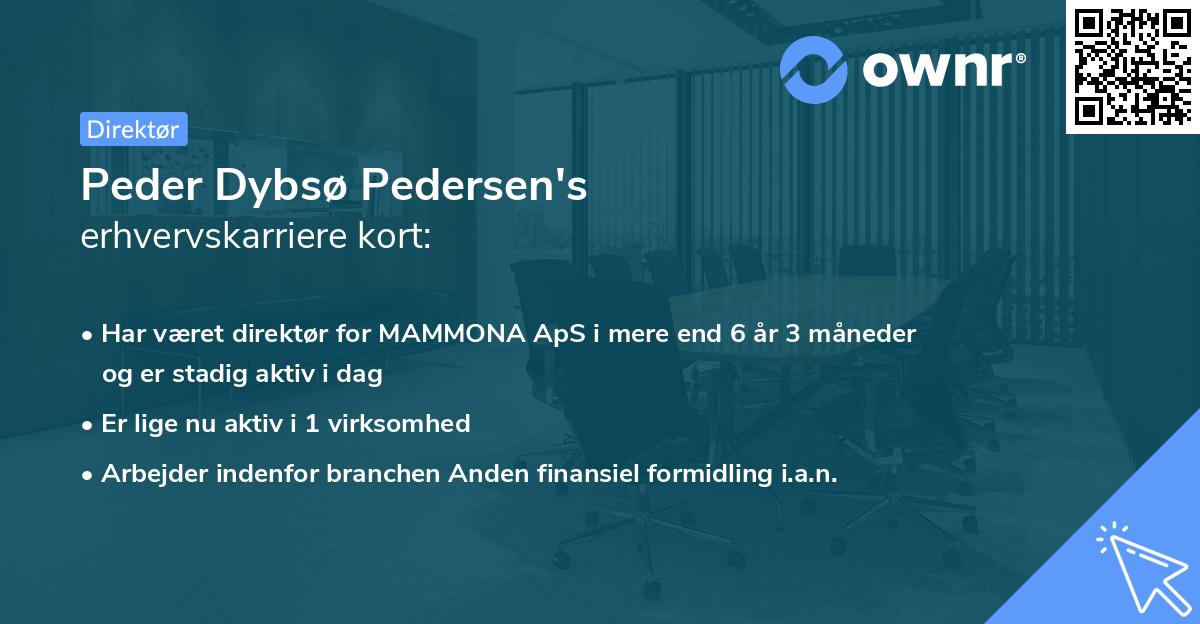 ownr®

Direktør

Peder Dybsø Pedersen's
erhvervskarriere kort:

• Har været direktør for MAMMONA ApS i mere end 6 år 3 måneder og er stadig aktiv i dag
• Er lige nu aktiv i 1 virksomhed
• Arbejder indenfor branchen Anden finansiel formidling i.a.n.